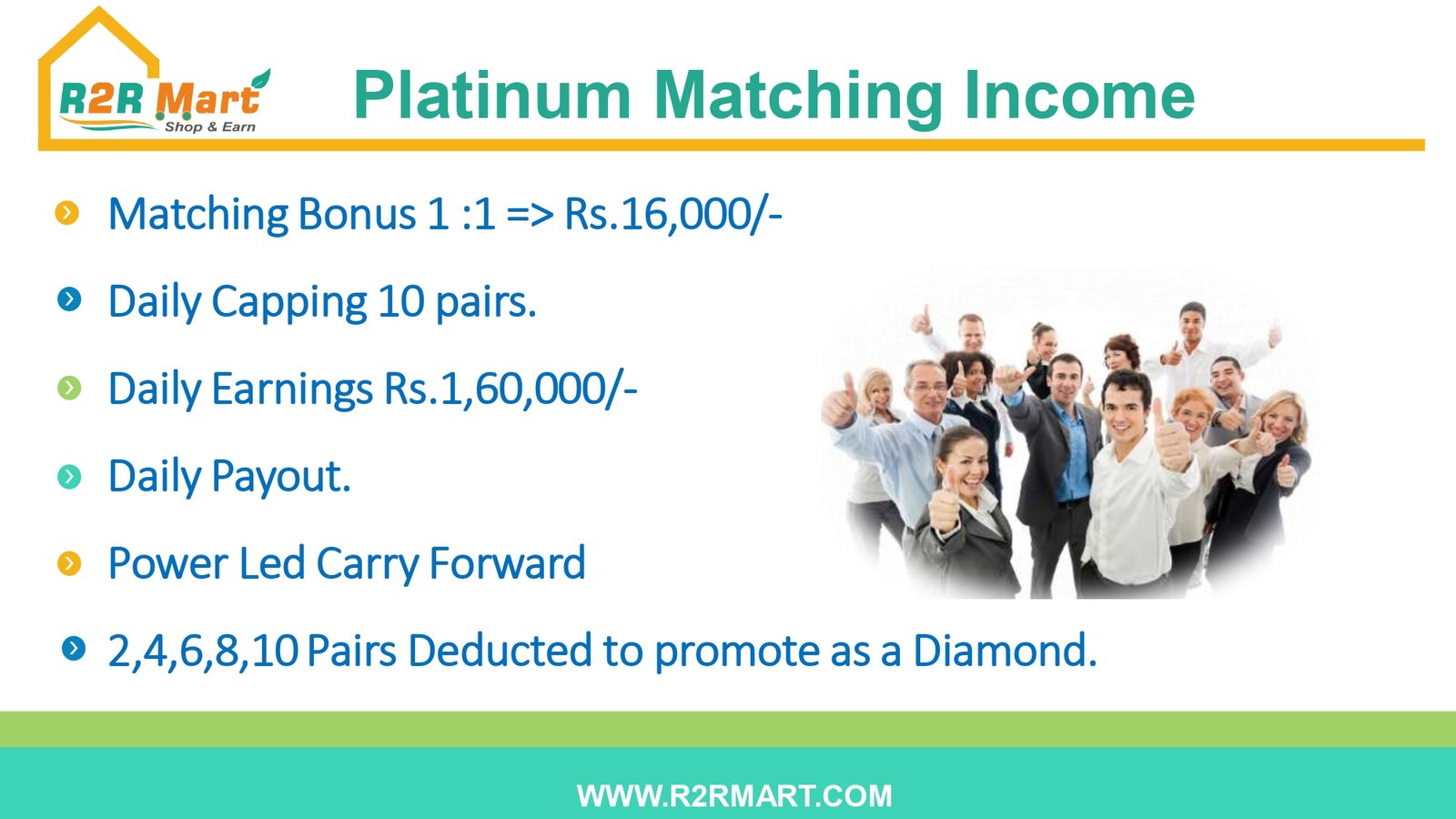 R2R Mart
Shop & Earn

Platinum Matching Income

Matching Bonus 1 :1 => Rs.16,000/-

Daily Capping 10 pairs.

Daily Earnings Rs.1,60,000/-

Daily Payout.

Power Led Carry Forward

2,4,6,8,10 Pairs Deducted to promote as a Diamond.

WWW.R2RMART.COM